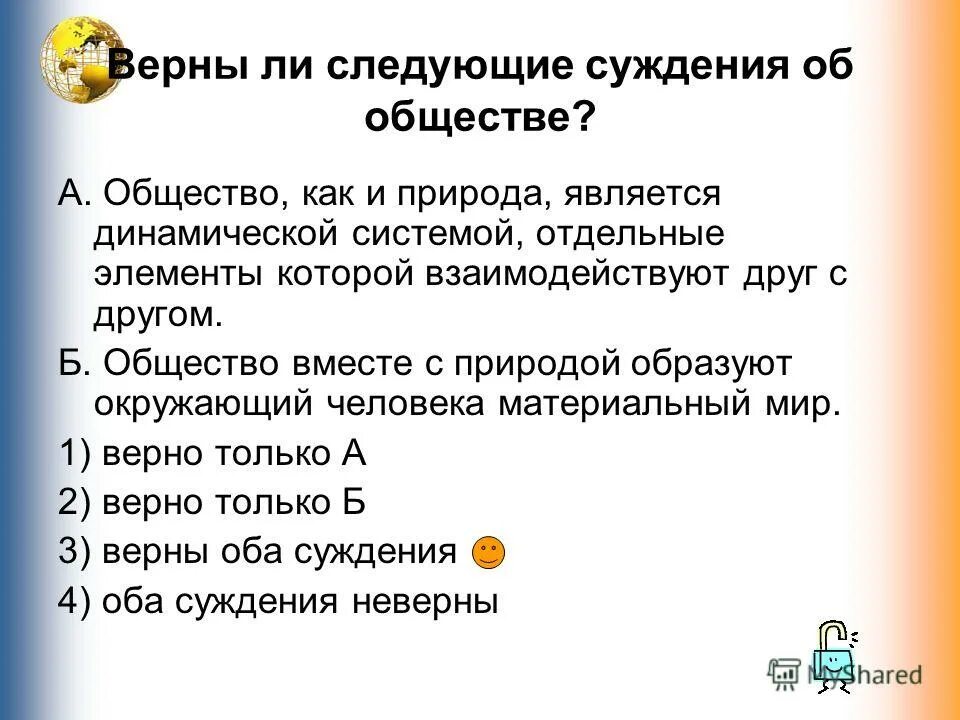 Верны ли следующие суждения об обществе?

А. Общество, как и природа, является динамической системой, отдельные элементы которой взаимодействуют друг с другом.

Б. Общество вместе с природой образуют окружающий человека материальный мир.

1) верно только А

2) верно только Б

3) верны оба суждения

4) оба суждения неверны

MyShared